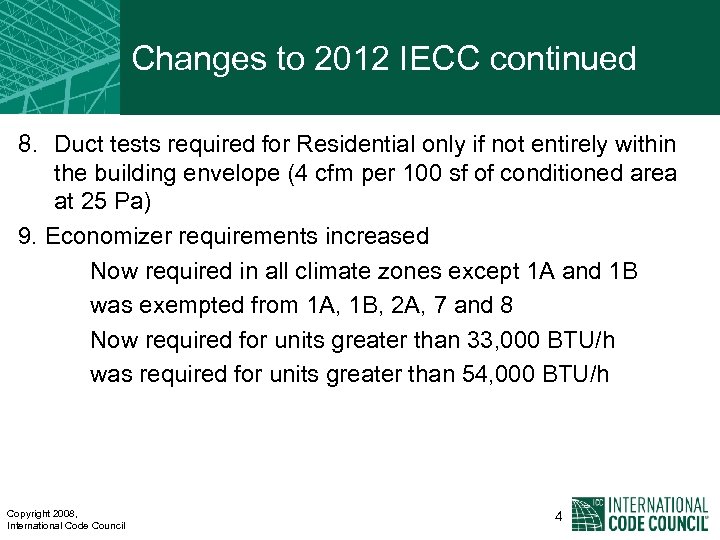 Changes to 2012 IECC continued

8. Duct tests required for Residential only if not entirely within the building envelope (4 cfm per 100 sf of conditioned area at 25 Pa)

9. Economizer requirements increased

Now required in all climate zones except 1A and 1B

was exempted from 1A, 1B, 2A, 7 and 8

Now required for units greater than 33,000 BTU/h

was required for units greater than 54,000 BTU/h

Copyright 2008,
International Code Council

4

ICC INTERNATIONAL CODE COUNCIL